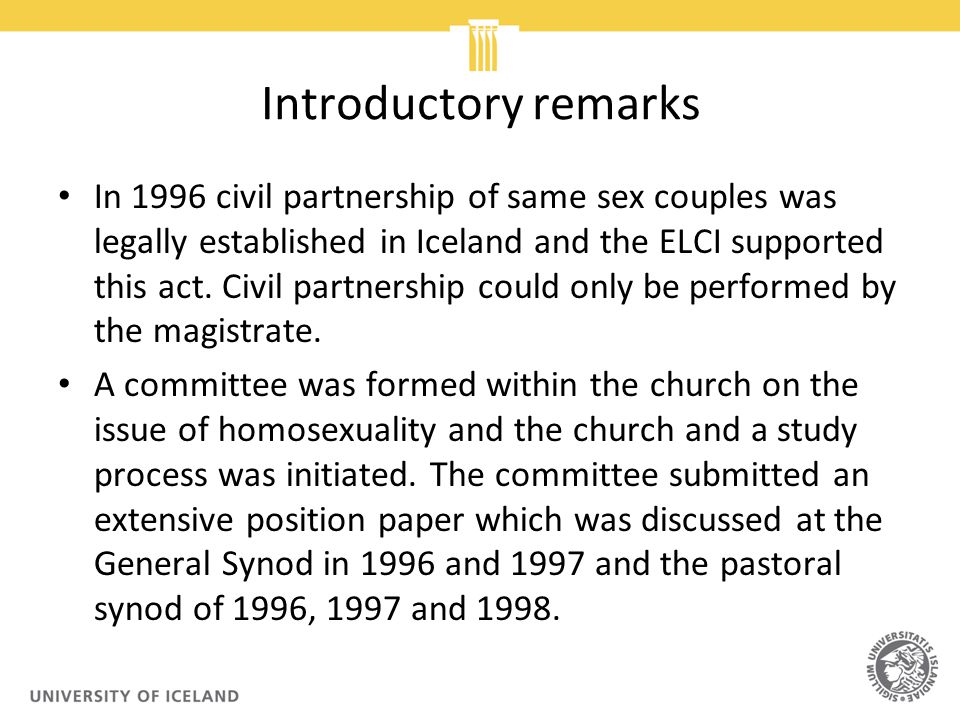 Introductory remarks

• In 1996 civil partnership of same sex couples was legally established in Iceland and the ELCI supported this act. Civil partnership could only be performed by the magistrate.

• A committee was formed within the church on the issue of homosexuality and the church and a study process was initiated. The committee submitted an extensive position paper which was discussed at the General Synod in 1996 and 1997 and the pastoral synod of 1996, 1997 and 1998.

UNIVERSITY OF ICELAND

SIGILLUM UNIVERSITATIS ISLANDIAE